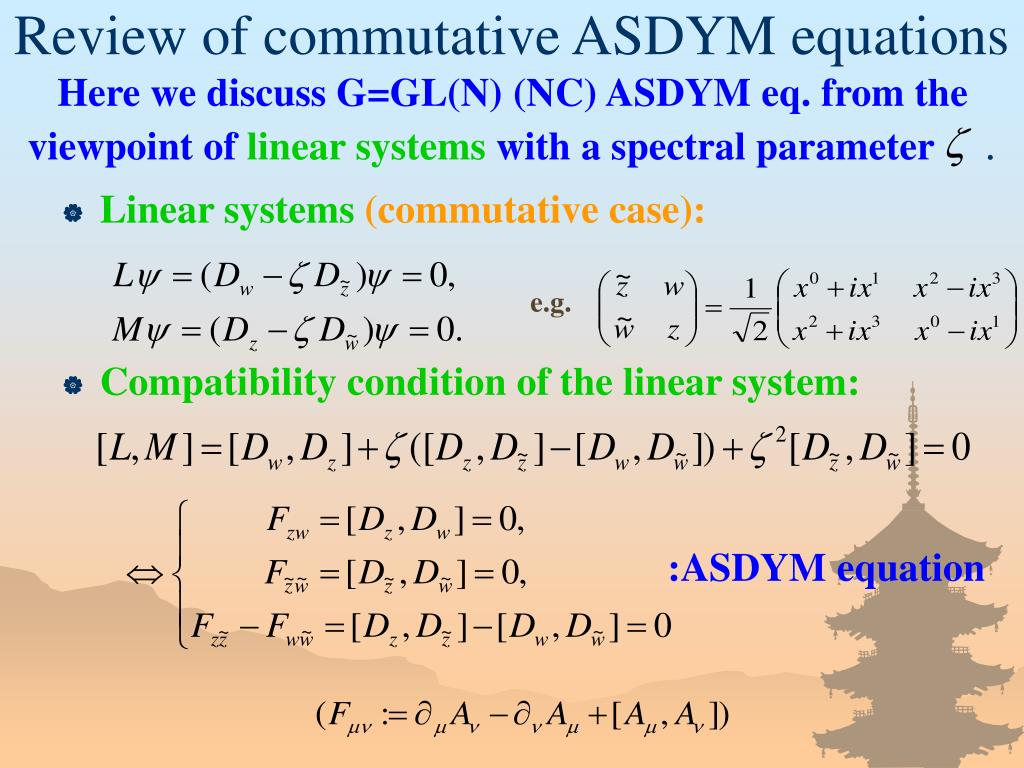 Review of commutative ASDYM equations

Here we discuss G=GL(N) (NC) ASDYM eq. from the viewpoint of linear systems with a spectral parameter $\zeta$ .

Linear systems (commutative case):

$L\psi = (D_w - \zeta D_{\tilde{z}})\psi = 0,$
$M\psi = (D_z - \zeta D_{\tilde{w}})\psi = 0.$

e.g. $\begin{pmatrix} \tilde{z} & w \\ \tilde{w} & z \end{pmatrix} = \frac{1}{\sqrt{2}} \begin{pmatrix} x^0 + ix^1 & x^2 - ix^3 \\ x^2 + ix^3 & x^0 - ix^1 \end{pmatrix}$

Compatibility condition of the linear system:

$[L, M] = [D_w, D_z] + \zeta([D_z, D_{\tilde{z}}] - [D_w, D_{\tilde{w}}]) + \zeta^2 [D_{\tilde{z}}, D_{\tilde{w}}] = 0$

$\Leftrightarrow \begin{cases} F_{zw} = [D_z, D_w] = 0, \\ F_{\tilde{z}\tilde{w}} = [D_{\tilde{z}}, D_{\tilde{w}}] = 0, \\ F_{z\tilde{z}} - F_{w\tilde{w}} = [D_z, D_{\tilde{z}}] - [D_w, D_{\tilde{w}}] = 0 \end{cases}$

:ASDYM equation

$(F_{\mu\nu} := \partial_\mu A_\nu - \partial_\nu A_\mu + [A_\mu, A_\nu])$